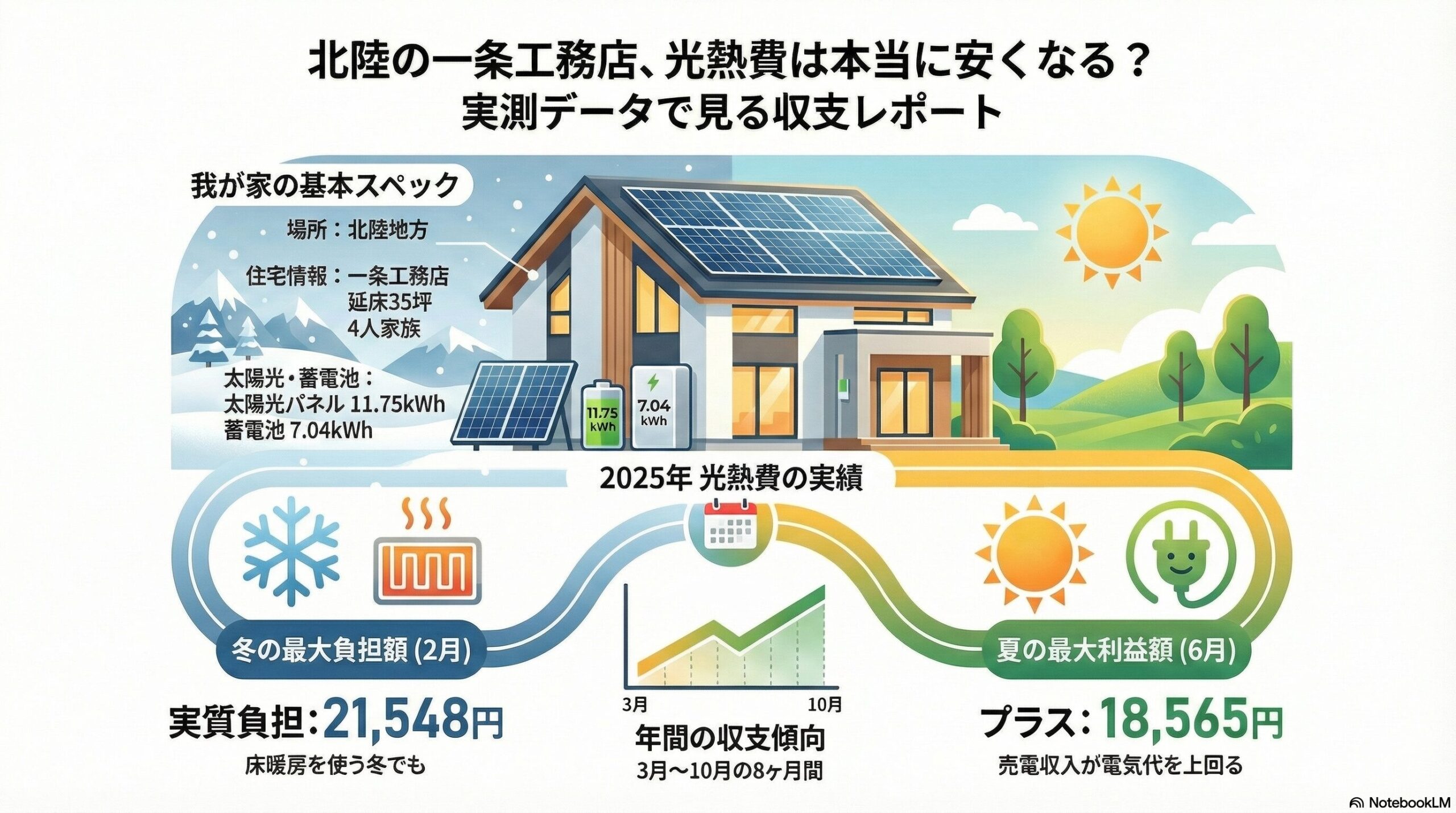 北陸の一条工務店、光熱費は本当に安くなる？
実測データで見る収支レポート

我が家の基本スペック

場所：北陸地方

住宅情報：一条工務店
延床35坪
4人家族

太陽光・蓄電池：
太陽光パネル 11.75kWh
蓄電池 7.04kWh

11.75 kWh

7.04 kWh

2025年 光熱費の実績

冬の最大負担額 (2月)

実質負担：21,548円

床暖房を使う冬でも

3月

10月

年間の収支傾向

3月〜10月の8ヶ月間

夏の最大利益額 (6月)

プラス：18,565円

売電収入が電気代を上回る

NotebookLM